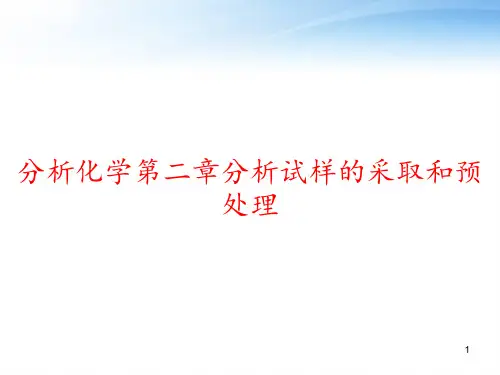 分析化学第二章分析试样的采取和预处理

1